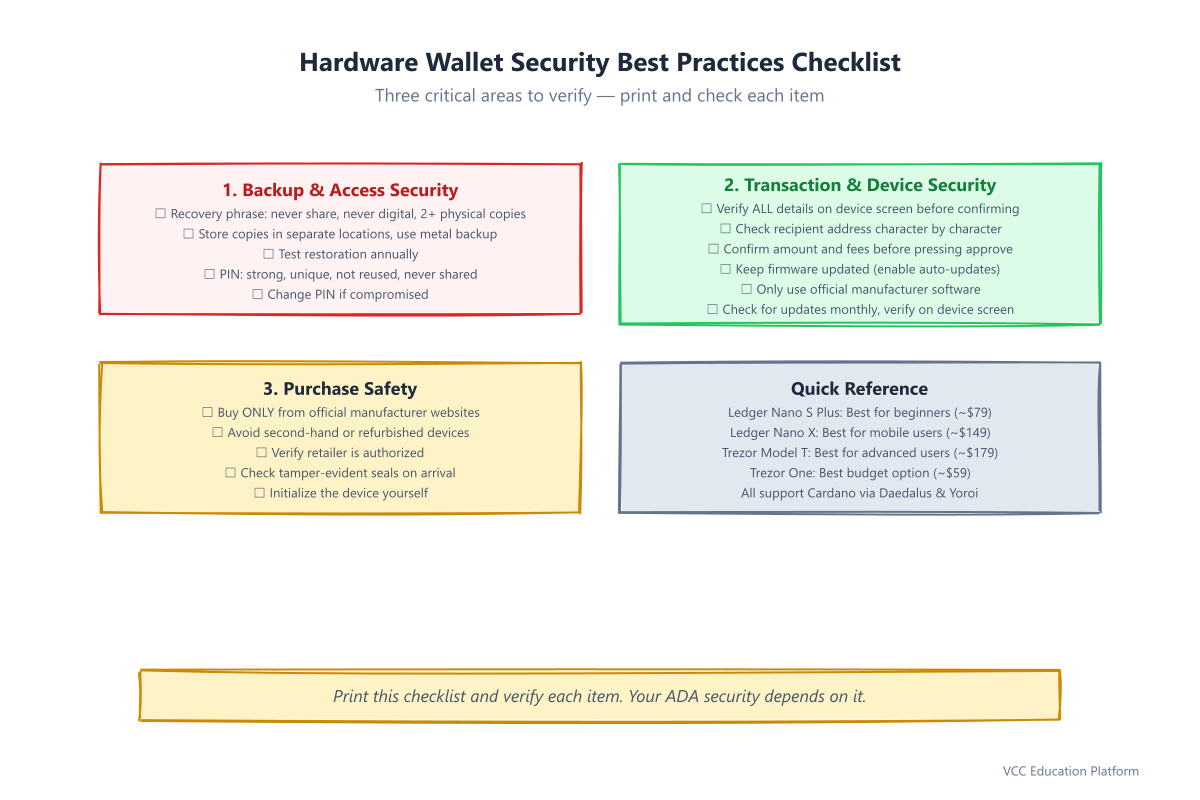 Hardware Wallet Security Best Practices Checklist

Three critical areas to verify — print and check each item

1. Backup & Access Security

☐ Recovery phrase: never share, never digital, 2+ physical copies
☐ Store copies in separate locations, use metal backup
☐ Test restoration annually
☐ PIN: strong, unique, not reused, never shared
☐ Change PIN if compromised

2. Transaction & Device Security

☐ Verify ALL details on device screen before confirming
☐ Check recipient address character by character
☐ Confirm amount and fees before pressing approve
☐ Keep firmware updated (enable auto-updates)
☐ Only use official manufacturer software
☐ Check for updates monthly, verify on device screen

3. Purchase Safety

☐ Buy ONLY from official manufacturer websites
☐ Avoid second-hand or refurbished devices
☐ Verify retailer is authorized
☐ Check tamper-evident seals on arrival
☐ Initialize the device yourself

Quick Reference

Ledger Nano S Plus: Best for beginners (~$79)
Ledger Nano X: Best for mobile users (~$149)
Trezor Model T: Best for advanced users (~$179)
Trezor One: Best budget option (~$59)
All support Cardano via Daedalus & Yoroi

Print this checklist and verify each item. Your ADA security depends on it.

VCC Education Platform